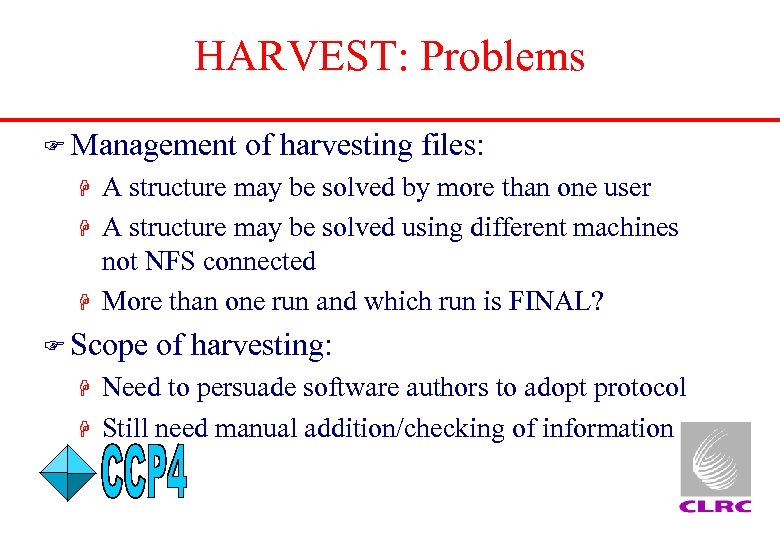 HARVEST: Problems

Management of harvesting files:

A structure may be solved by more than one user

A structure may be solved using different machines not NFS connected

More than one run and which run is FINAL?

Scope of harvesting:

Need to persuade software authors to adopt protocol

Still need manual addition/checking of information

CCP4

CLRC